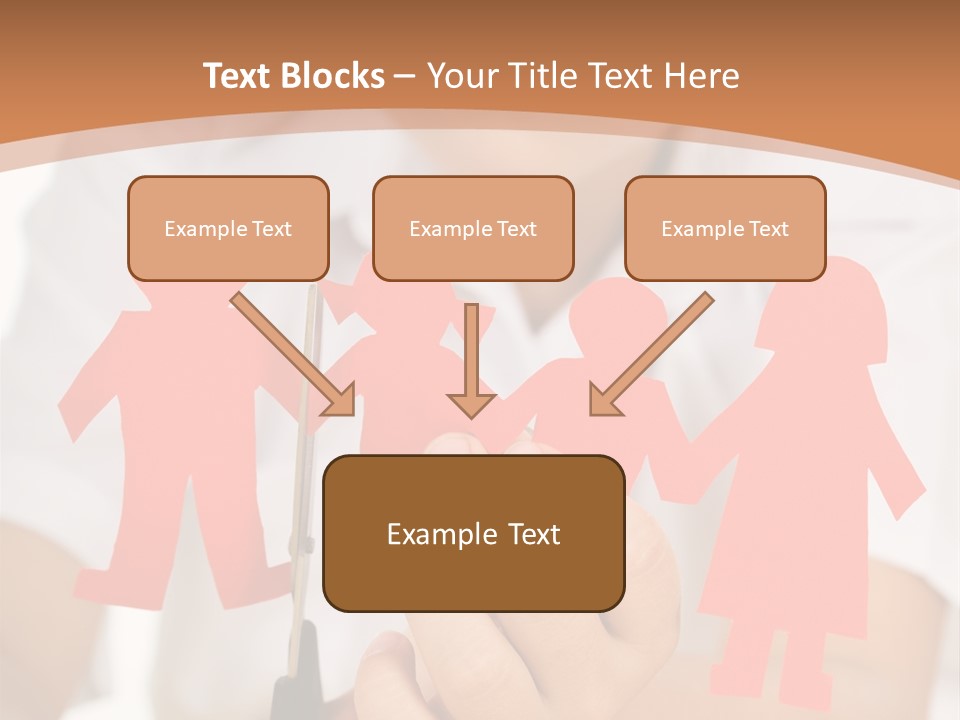 Text Blocks – Your Title Text Here

Example Text

Example Text

Example Text

Example Text